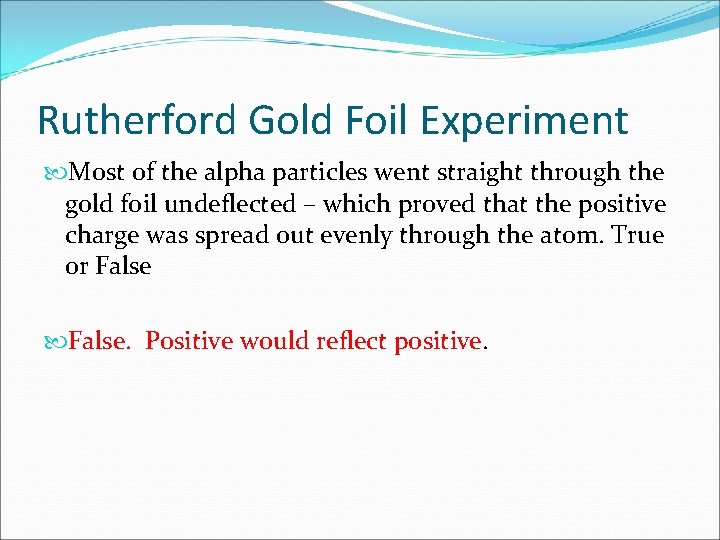 Rutherford Gold Foil Experiment

Most of the alpha particles went straight through the gold foil undeflected – which proved that the positive charge was spread out evenly through the atom. True or False

False. Positive would reflect positive.